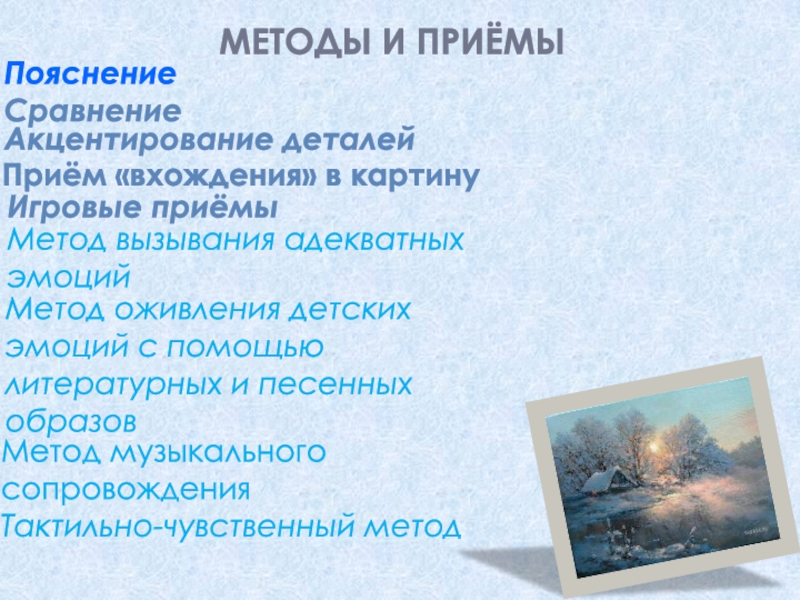 МЕТОДЫ И ПРИЁМЫ

Пояснение

Сравнение

Акцентирование деталей

Приём «вхождения» в картину

Игровые приёмы

Метод вызывания адекватных эмоций

Метод оживления детских эмоций с помощью литературных и песенных образов

Метод музыкального сопровождения

Тактильно-чувственный метод